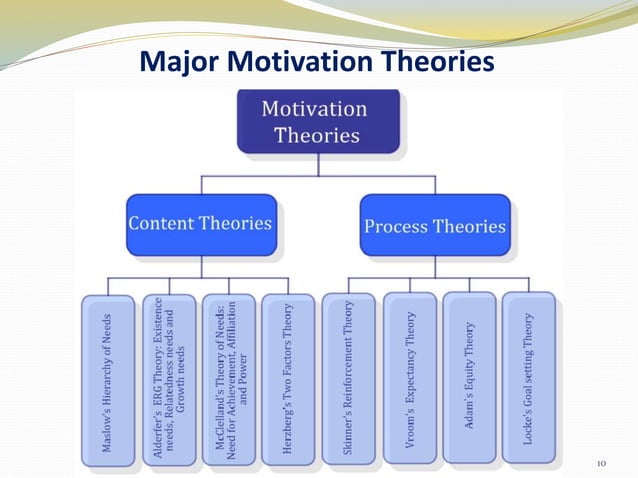 Major Motivation Theories

Motivation Theories

Content Theories

Process Theories

Maslow's Hierarchy of Needs

Alderfer's ERG Theory: Existence needs, Relatedness needs and Growth needs

McClelland's Theory of Needs: Need for Achievement, Affiliation and Power

Herzberg's Two Factors Theory

Skinner's Reinforcement Theory

Vroom's Expectancy Theory

Adam's Equity Theory

Locke's Goal setting Theory

10